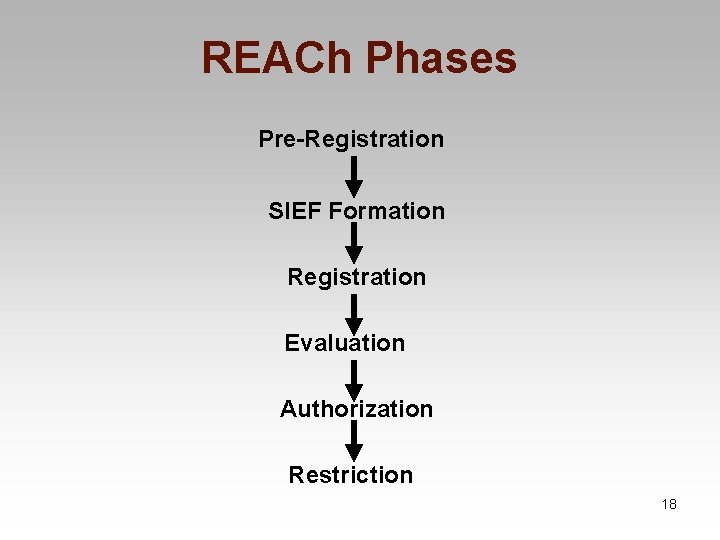 REACh Phases

Pre-Registration

SIEF Formation

Registration

Evaluation

Authorization

Restriction

18